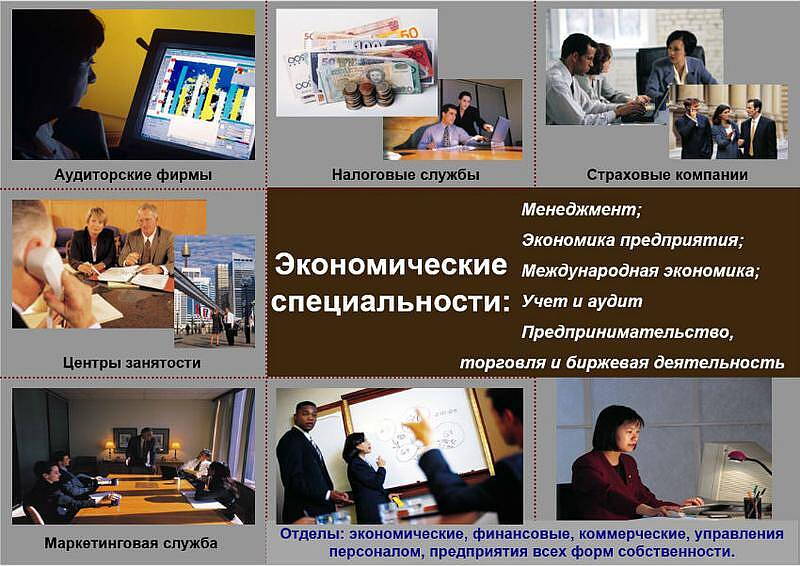 Аудиторские фирмы

Налоговые службы

Страховые компании

Центры занятости

Экономические специальности:

Менеджмент;
Экономика предприятия;
Международная экономика;
Учет и аудит
Предпринимательство,
торговля и биржевая деятельность

Маркетинговая служба

Отделы: экономические, финансовые, коммерческие, управления персоналом, предприятия всех форм собственности.